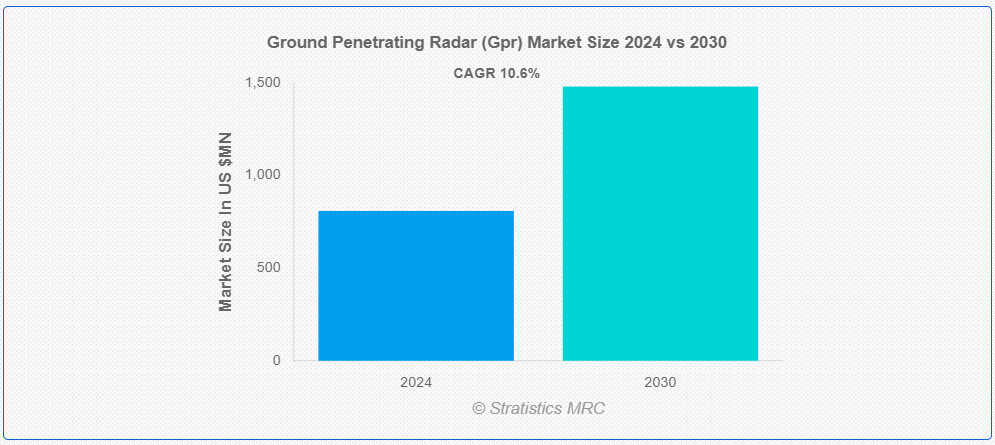 Ground Penetrating Radar (Gpr) Market Size 2024 vs 2030

CAGR 10.6%

Market Size In US $MN

1,500
1,000
500
0

2024
2030

© Stratistics MRC